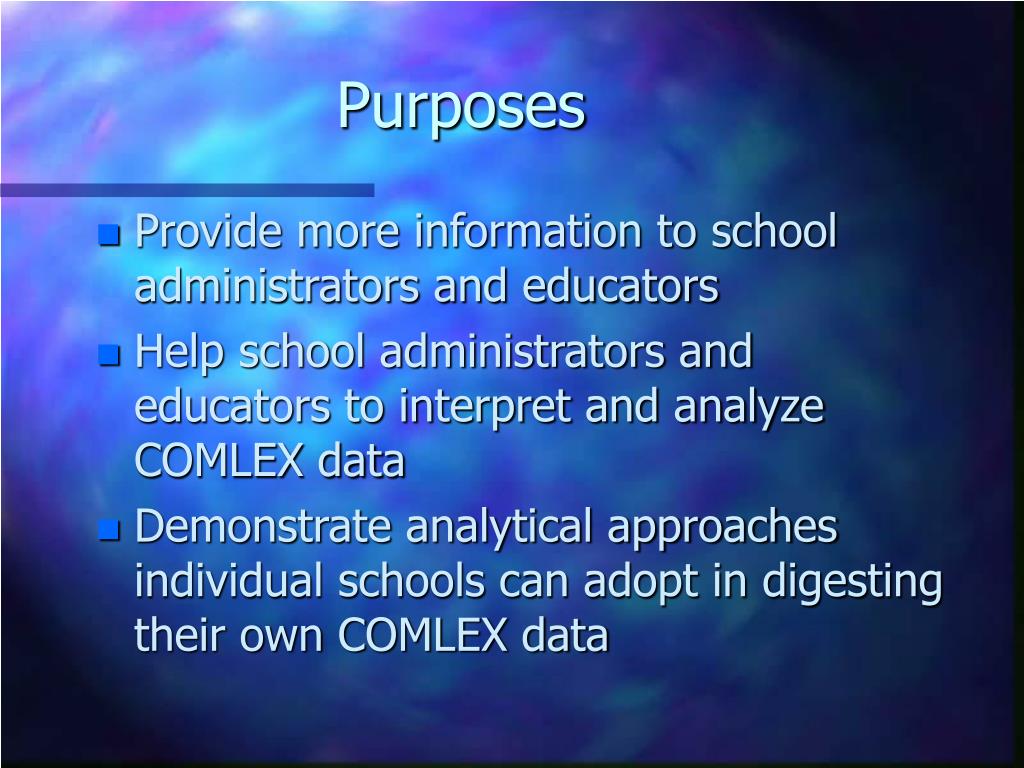 Purposes

- Provide more information to school administrators and educators
- Help school administrators and educators to interpret and analyze COMLEX data
- Demonstrate analytical approaches individual schools can adopt in digesting their own COMLEX data